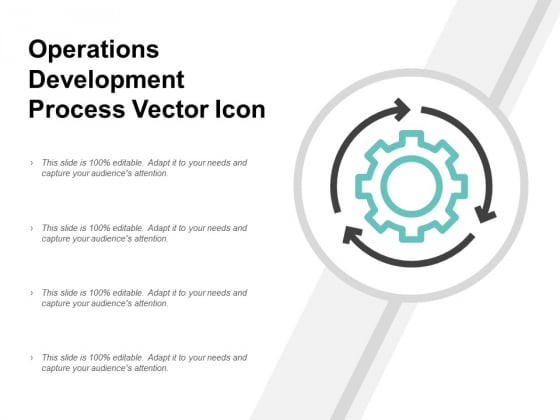 Operations Development Process Vector Icon

› This slide is 100% editable. Adapt it to your needs and capture your audience's attention.

› This slide is 100% editable. Adapt it to your needs and capture your audience's attention.

› This slide is 100% editable. Adapt it to your needs and capture your audience's attention.

› This slide is 100% editable. Adapt it to your needs and capture your audience's attention.